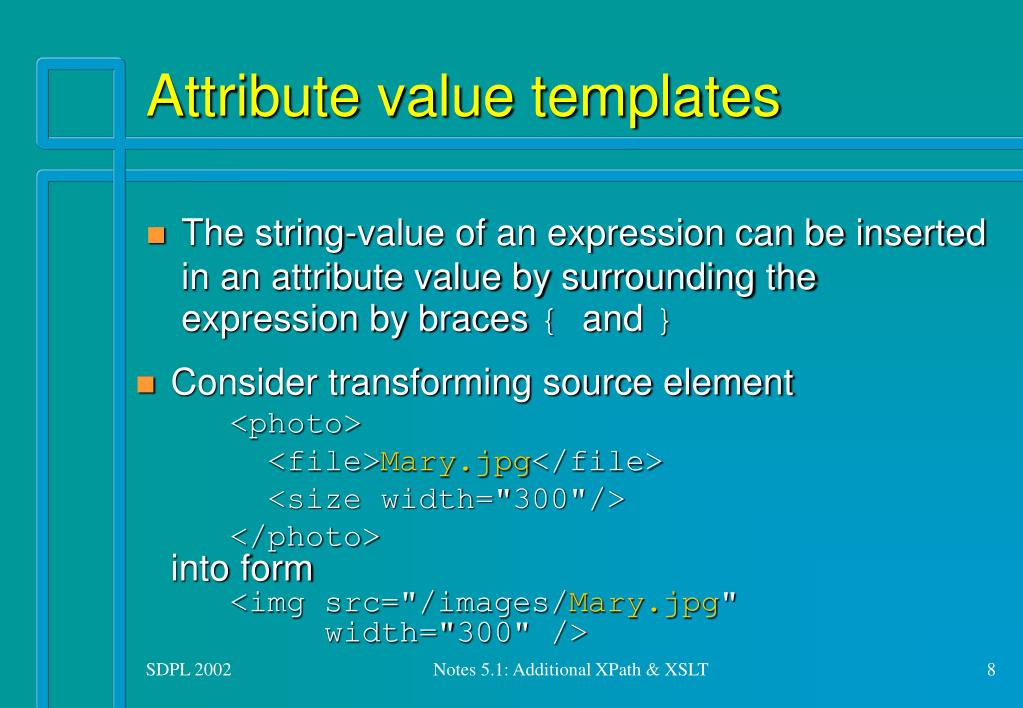 Attribute value templates

The string-value of an expression can be inserted in an attribute value by surrounding the expression by braces { and }

Consider transforming source element
<photo>
<file>Mary.jpg</file>
<size width="300"/>
</photo>
into form
<img src="/images/Mary.jpg"
width="300" />

SDPL 2002
Notes 5.1: Additional XPath & XSLT
8